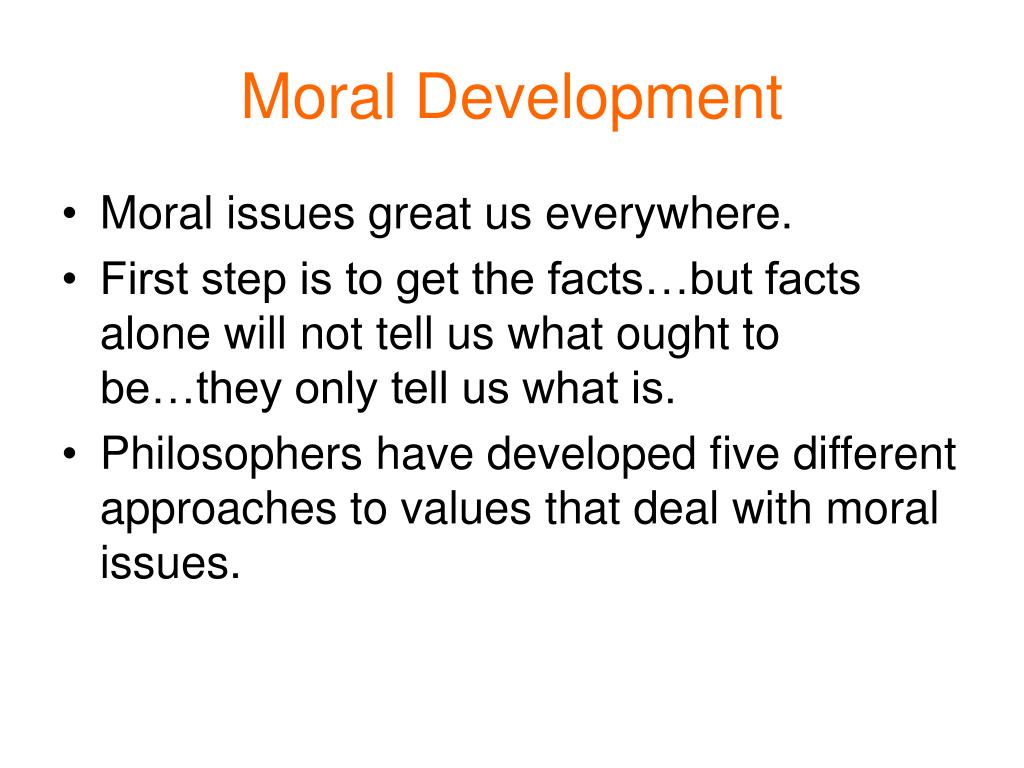 Moral Development

• Moral issues great us everywhere.
• First step is to get the facts…but facts alone will not tell us what ought to be…they only tell us what is.
• Philosophers have developed five different approaches to values that deal with moral issues.